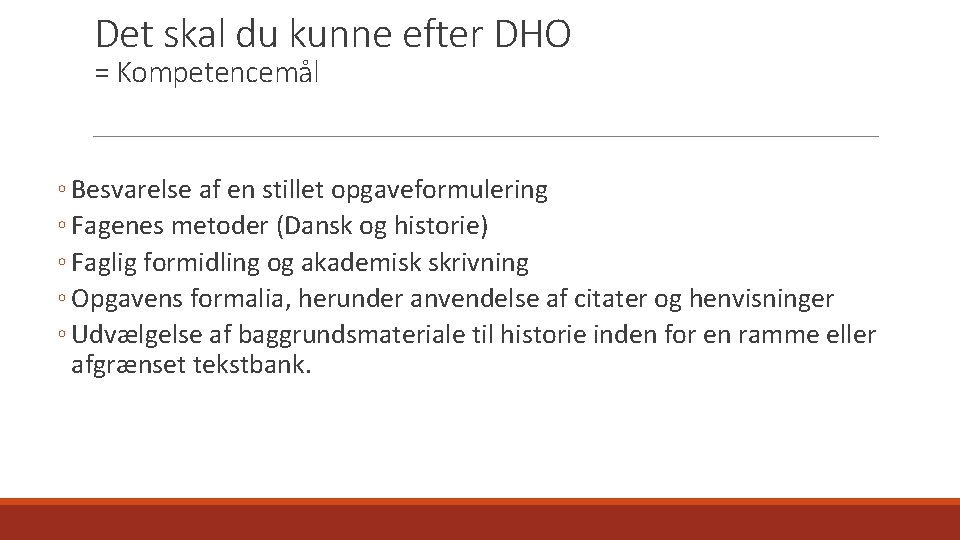 Det skal du kunne efter DHO
= Kompetencemål

◦ Besvarelse af en stillet opgaveformulering
◦ Fagenes metoder (Dansk og historie)
◦ Faglig formidling og akademisk skrivning
◦ Opgavens formalia, herunder anvendelse af citater og henvisninger
◦ Udvælgelse af baggrundsmateriale til historie inden for en ramme eller afgrænset tekstbank.